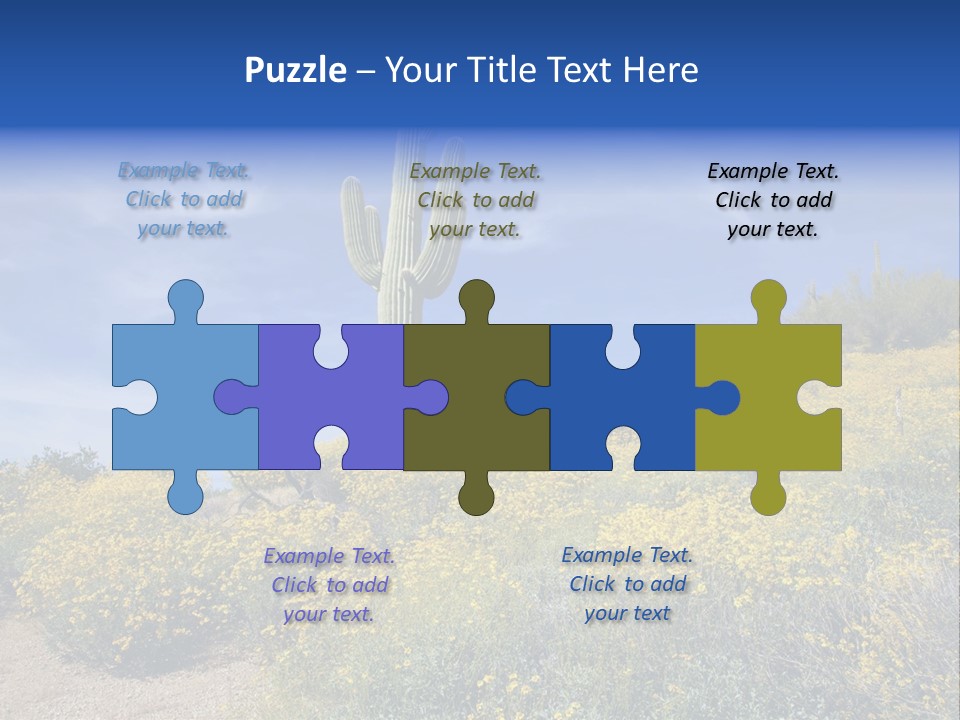 Puzzle – Your Title Text Here

Example Text. Click to add your text.

Example Text. Click to add your text.

Example Text. Click to add your text.

Example Text. Click to add your text.

Example Text. Click to add your text